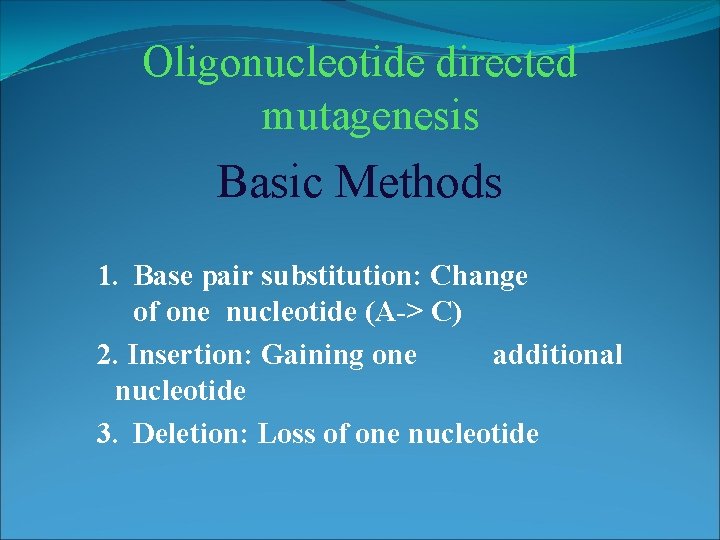 Oligonucleotide directed mutagenesis

Basic Methods

1. Base pair substitution: Change of one nucleotide (A-> C)

2. Insertion: Gaining one additional nucleotide

3. Deletion: Loss of one nucleotide